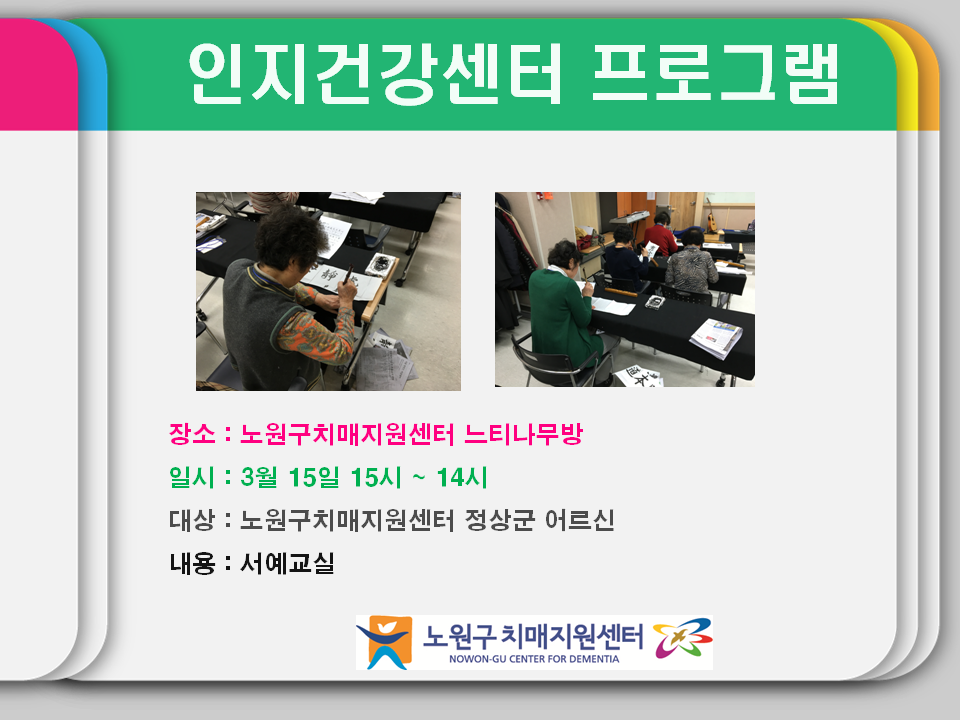 인지건강센터 프로그램

장소 : 노원구치매지원센터 느티나무방

일시 : 3월 15일 15시 ~ 14시

대상 : 노원구치매지원센터 정상군 어르신

내용 : 서예교실

노원구 치매지원센터
NOWON-GU CENTER FOR DEMENTIA